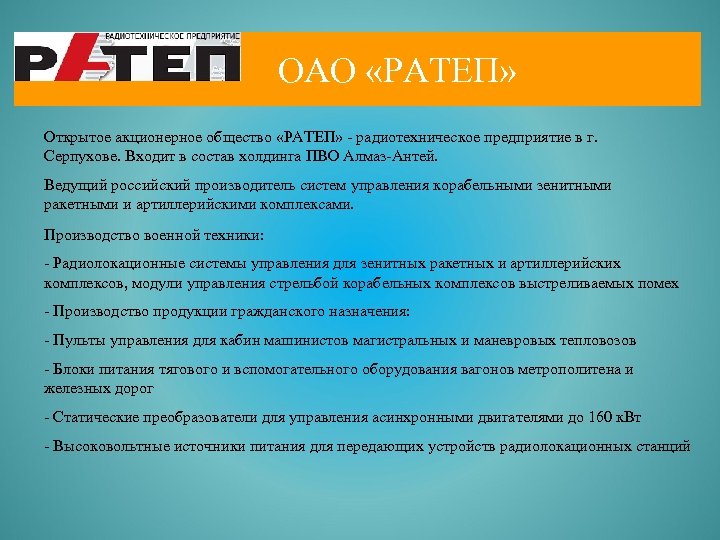 РАДИОТЕХНИЧЕСКОЕ ПРЕДПРИЯТИЕ
РАТЕП

ОАО «РАТЕП»

Открытое акционерное общество «РАТЕП» - радиотехническое предприятие в г. Серпухове. Входит в состав холдинга ПВО Алмаз-Антей.

Ведущий российский производитель систем управления корабельными зенитными ракетными и артиллерийскими комплексами.

Производство военной техники:

- Радиолокационные системы управления для зенитных ракетных и артиллерийских комплексов, модули управления стрельбой корабельных комплексов выстреливаемых помех

- Производство продукции гражданского назначения:

- Пульты управления для кабин машинистов магистральных и маневровых тепловозов

- Блоки питания тягового и вспомогательного оборудования вагонов метрополитена и железных дорог

- Статические преобразователи для управления асинхронными двигателями до 160 кВт

- Высоковольтные источники питания для передающих устройств радиолокационных станций